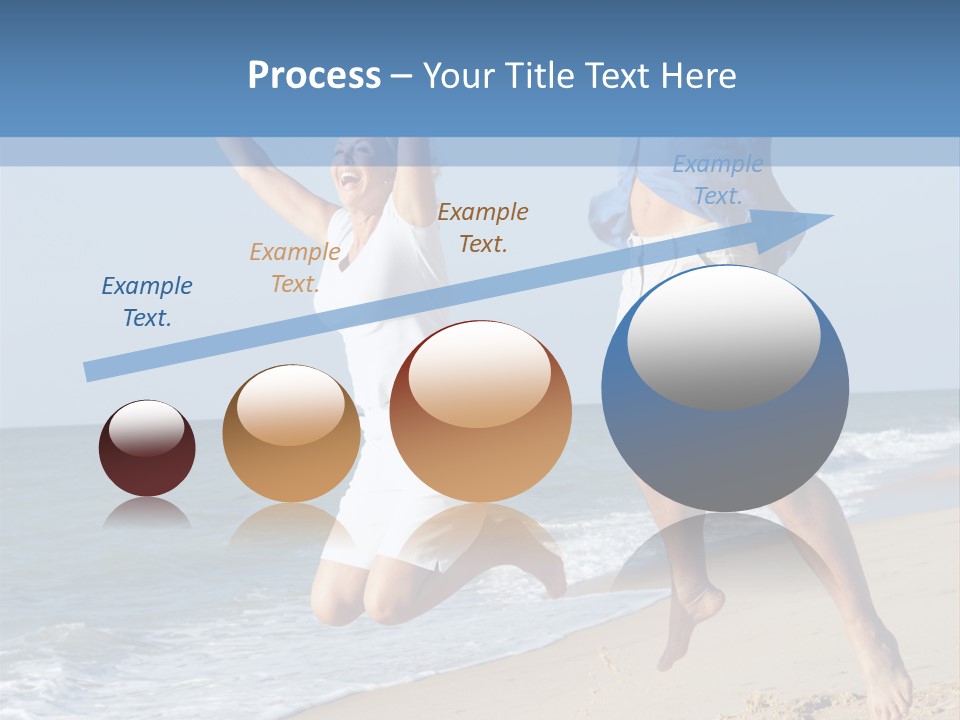 Process – Your Title Text Here

Example Text.

Example Text.

Example Text.

Example Text.